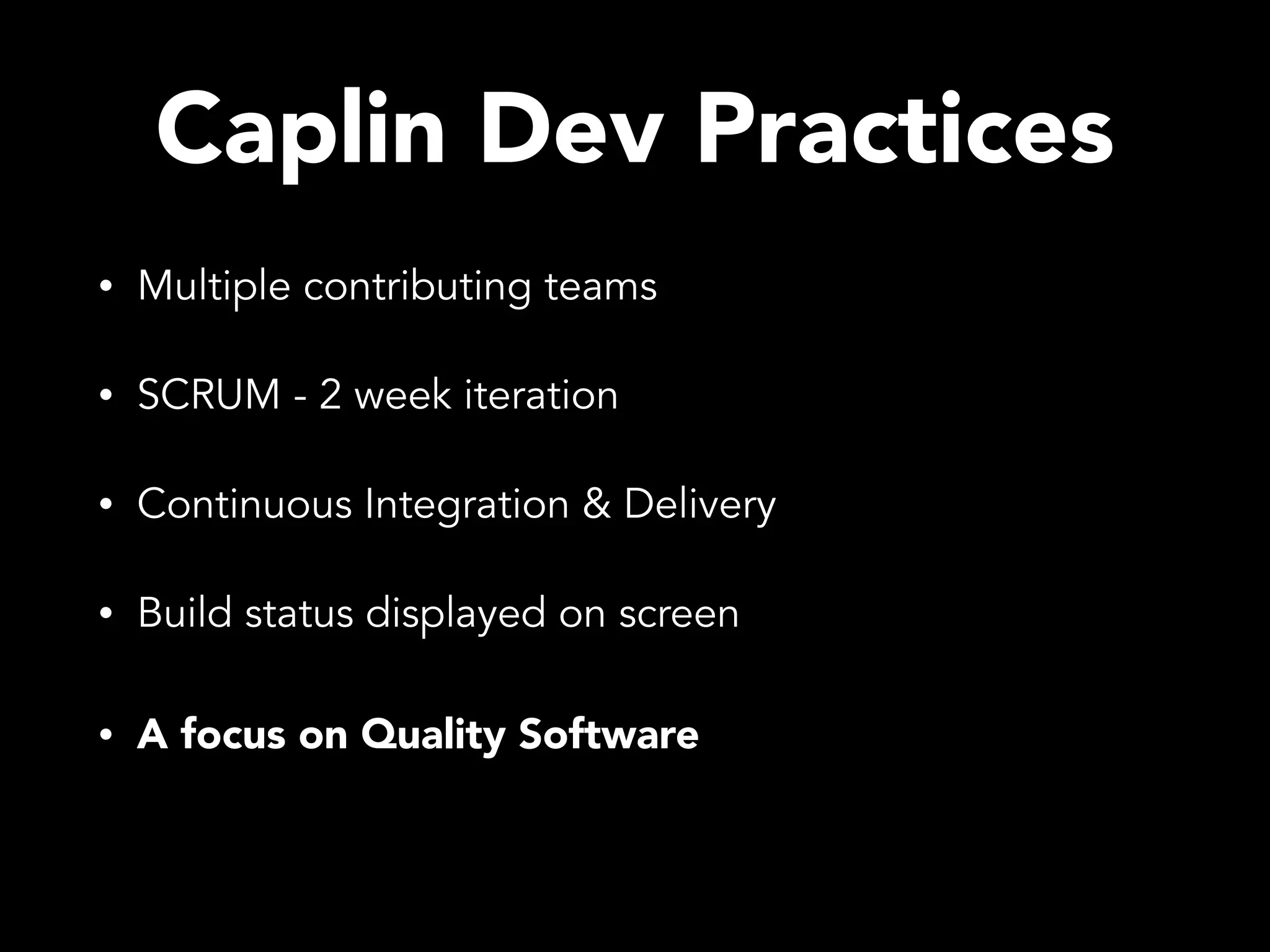 Caplin Dev Practices

• Multiple contributing teams

• SCRUM - 2 week iteration

• Continuous Integration & Delivery

• Build status displayed on screen

• A focus on Quality Software